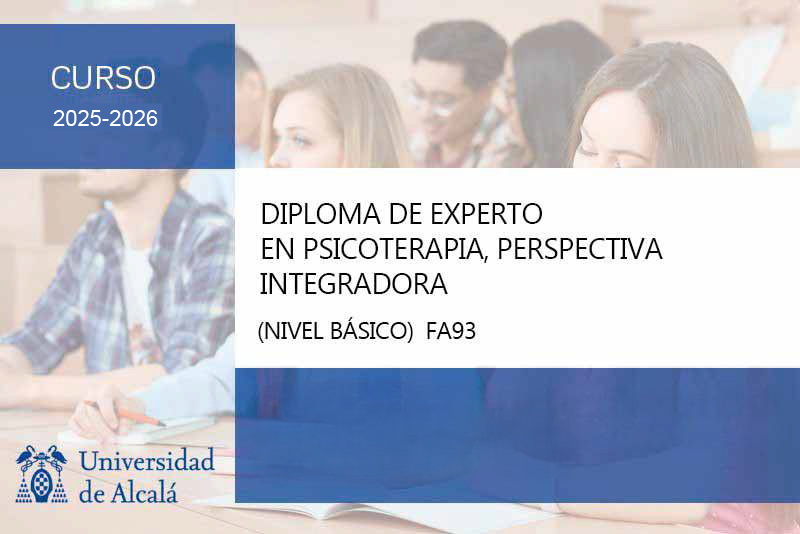 CURSO
2025-2026

DIPLOMA DE EXPERTO
EN PSICOTERAPIA, PERSPECTIVA
INTEGRADORA

(NIVEL BÁSICO) FA93

Universidad
de Alcalá